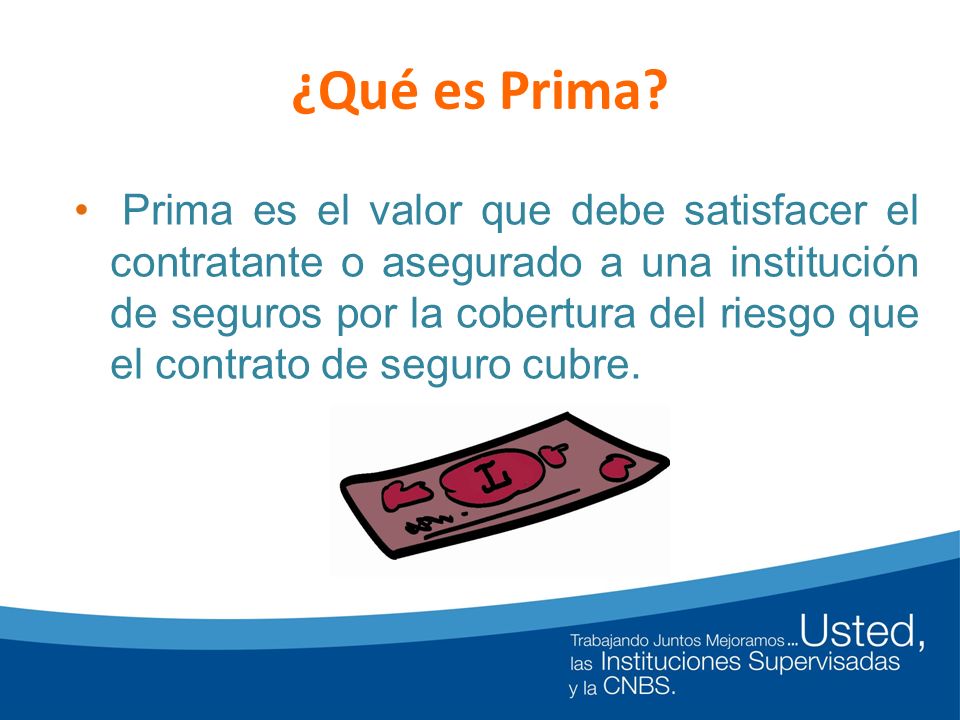 ¿Qué es Prima?

• Prima es el valor que debe satisfacer el contratante o asegurado a una institución de seguros por la cobertura del riesgo que el contrato de seguro cubre.

L

Trabajando Juntos Mejoramos... Usted, las Instituciones Supervisadas y la CNBS.